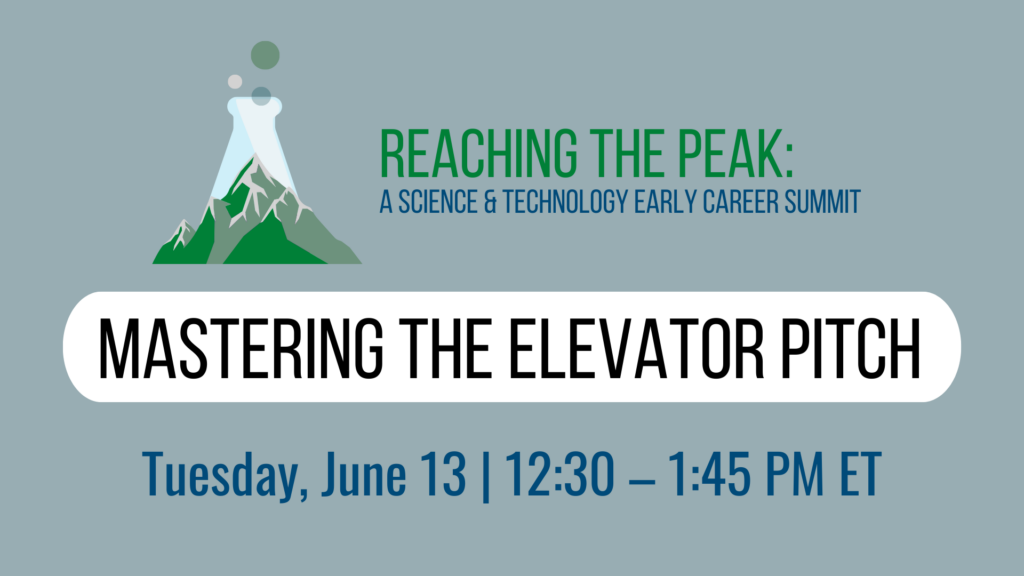 REACHING THE PEAK:
A SCIENCE & TECHNOLOGY EARLY CAREER SUMMIT

MASTERING THE ELEVATOR PITCH

Tuesday, June 13 | 12:30 – 1:45 PM ET